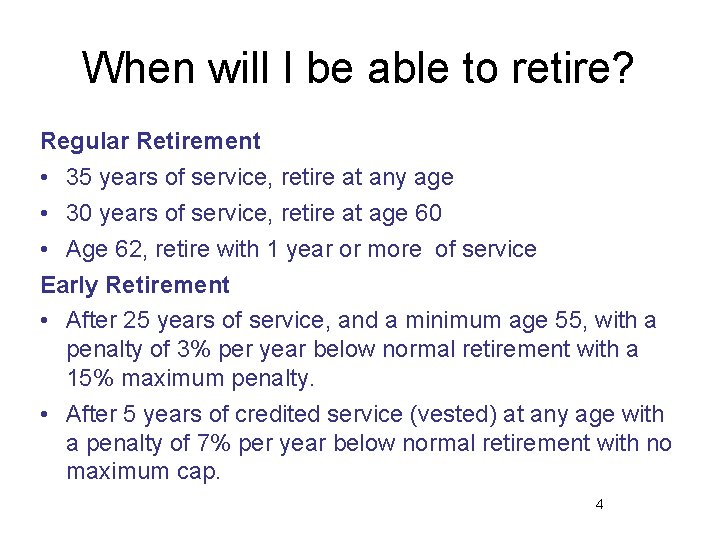 When will I be able to retire?

Regular Retirement

• 35 years of service, retire at any age

• 30 years of service, retire at age 60

• Age 62, retire with 1 year or more of service

Early Retirement

• After 25 years of service, and a minimum age 55, with a penalty of 3% per year below normal retirement with a 15% maximum penalty.

• After 5 years of credited service (vested) at any age with a penalty of 7% per year below normal retirement with no maximum cap.

4